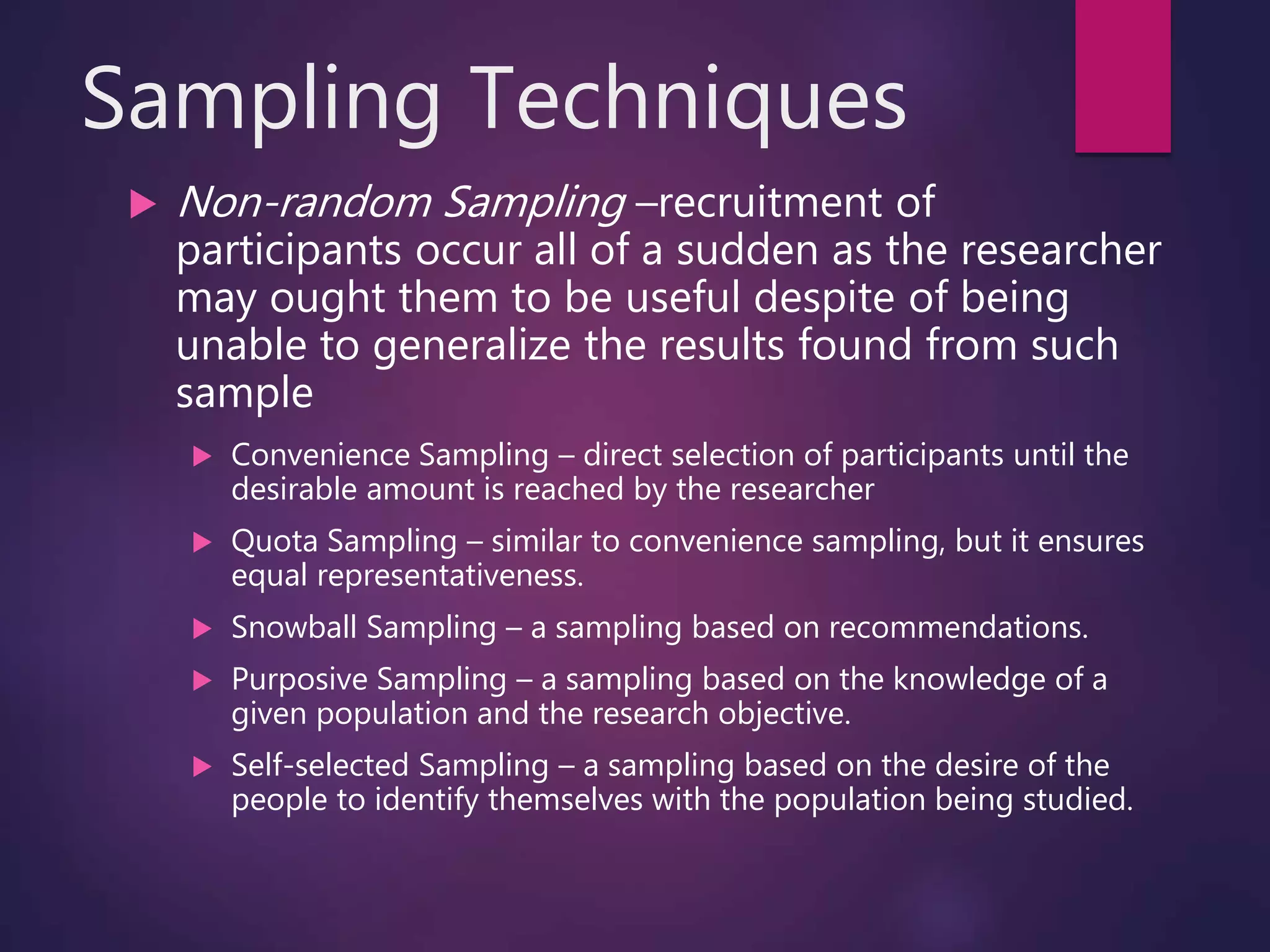 Sampling Techniques

Non-random Sampling –recruitment of participants occur all of a sudden as the researcher may ought them to be useful despite of being unable to generalize the results found from such sample

Convenience Sampling – direct selection of participants until the desirable amount is reached by the researcher

Quota Sampling – similar to convenience sampling, but it ensures equal representativeness.

Snowball Sampling – a sampling based on recommendations.

Purposive Sampling – a sampling based on the knowledge of a given population and the research objective.

Self-selected Sampling – a sampling based on the desire of the people to identify themselves with the population being studied.